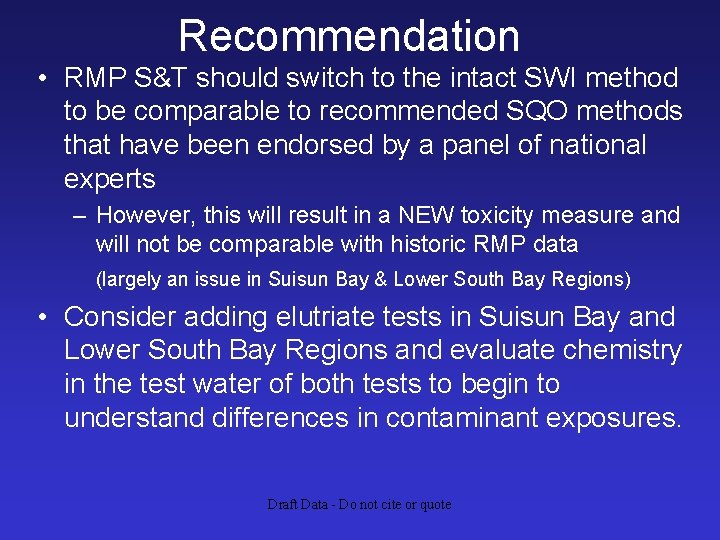 Recommendation

• RMP S&T should switch to the intact SWI method to be comparable to recommended SQO methods that have been endorsed by a panel of national experts

– However, this will result in a NEW toxicity measure and will not be comparable with historic RMP data

(largely an issue in Suisun Bay & Lower South Bay Regions)

• Consider adding elutriate tests in Suisun Bay and Lower South Bay Regions and evaluate chemistry in the test water of both tests to begin to understand differences in contaminant exposures.

Draft Data - Do not cite or quote